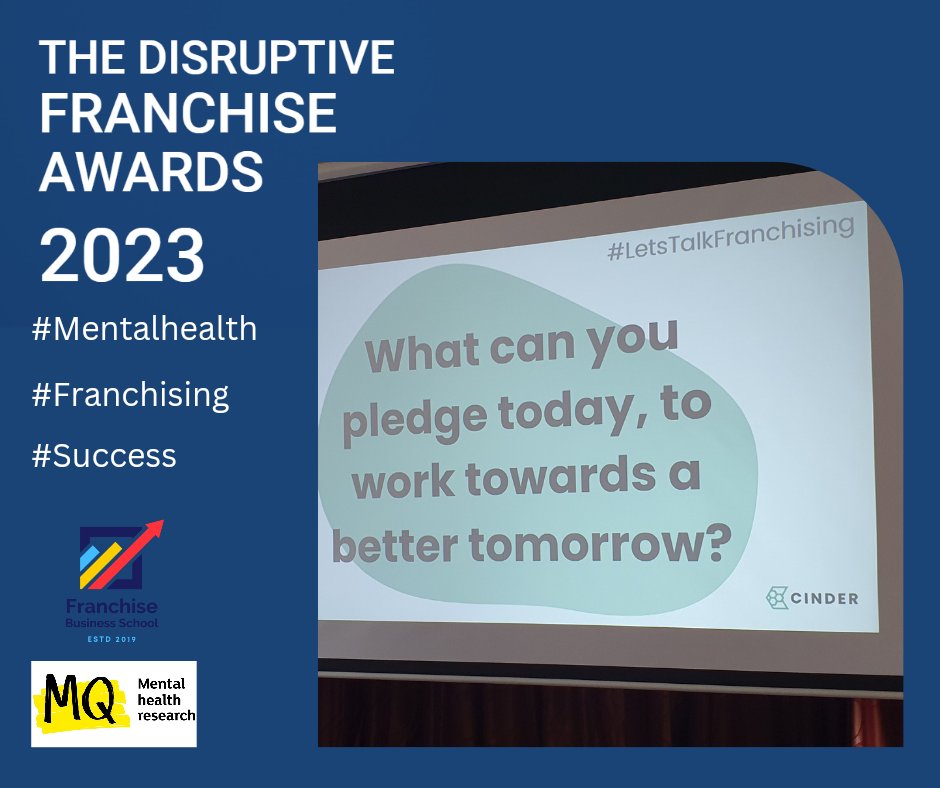 THE DISRUPTIVE FRANCHISE AWARDS

2023

#Mentalhealth

#Franchising

#Success

Franchise Business School
ESTD 2019

MQ Mental health research

#LetsTalkFranchising

What can you pledge today, to work towards a better tomorrow?

CINDER